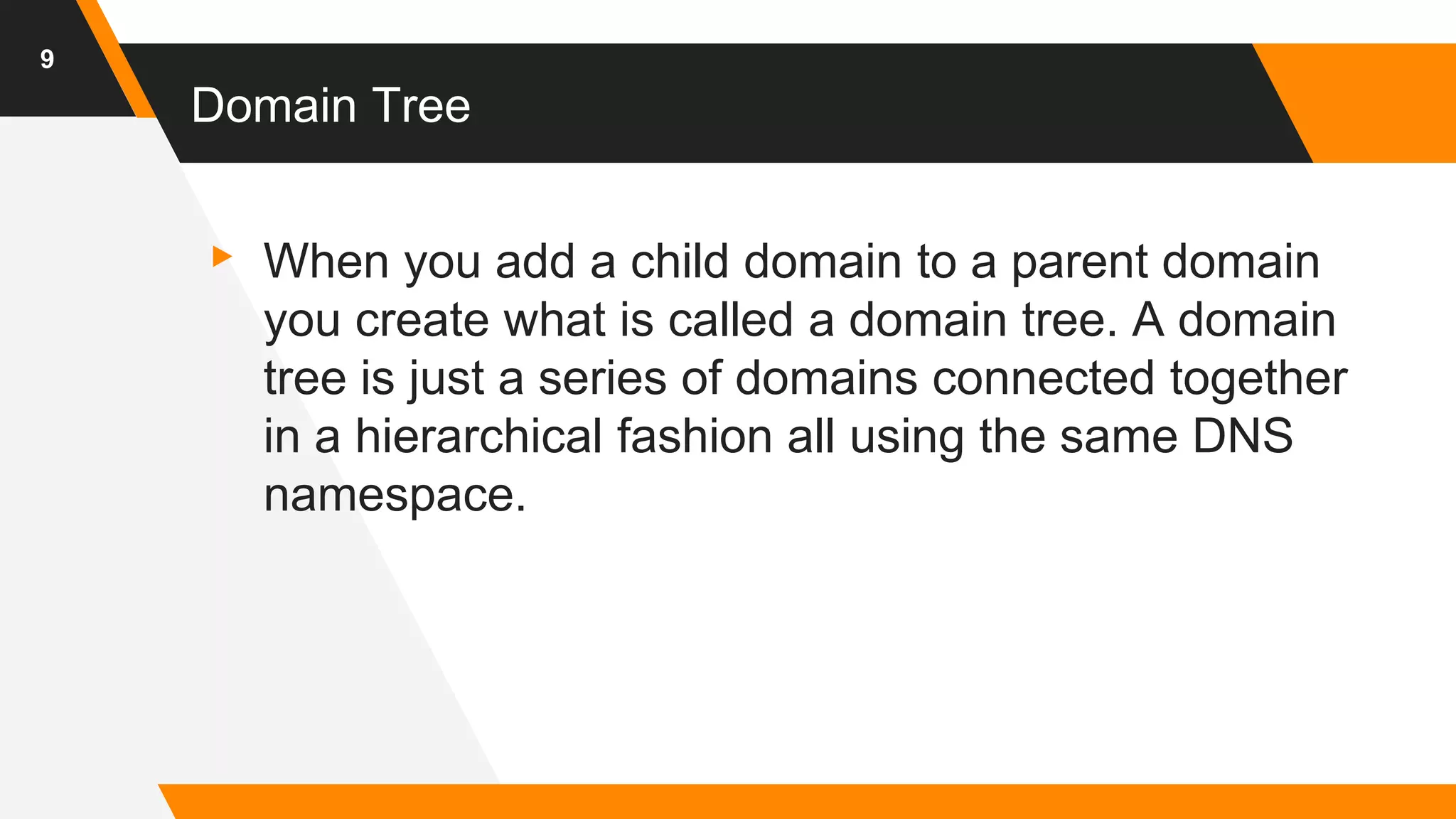 9

Domain Tree

When you add a child domain to a parent domain you create what is called a domain tree. A domain tree is just a series of domains connected together in a hierarchical fashion all using the same DNS namespace.